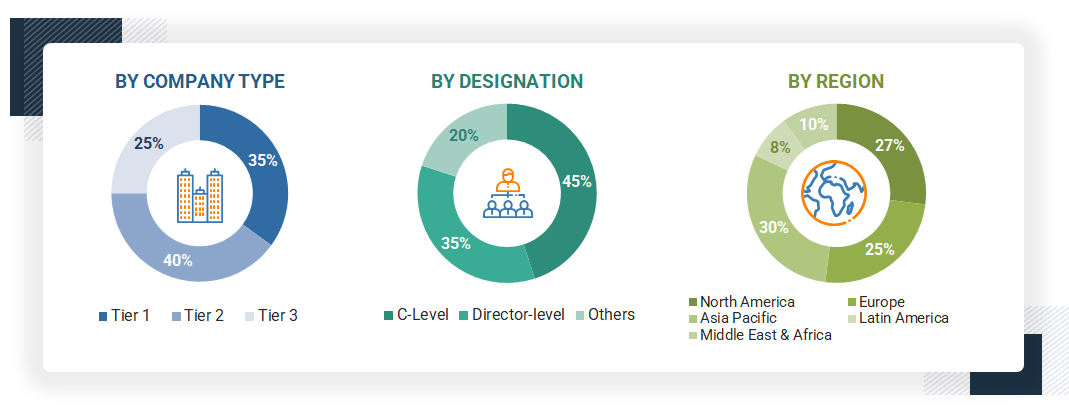 BY COMPANY TYPE

35%
40%
25%

Tier 1 Tier 2 Tier 3

BY DESIGNATION

45%
35%
20%

C-Level Director-level Others

BY REGION

27%
25%
30%
8%
10%

North America
Europe
Asia Pacific
Latin America
Middle East & Africa